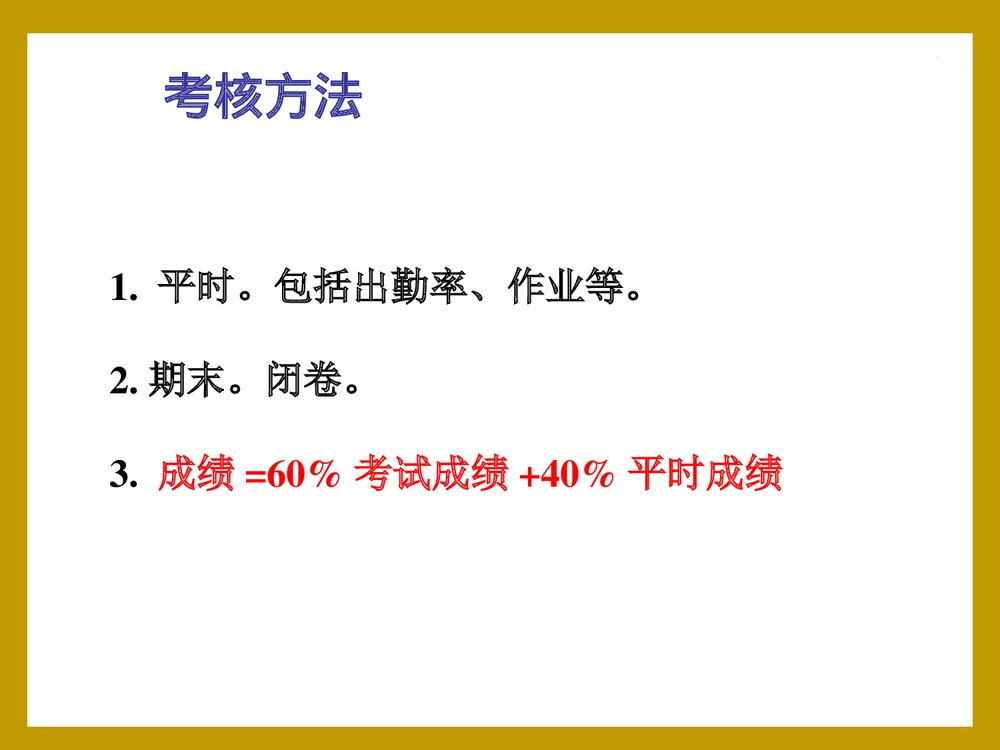 考核方法

1. 平时。包括出勤率、作业等。

2. 期末。闭卷。

3. 成绩 =60% 考试成绩 +40% 平时成绩